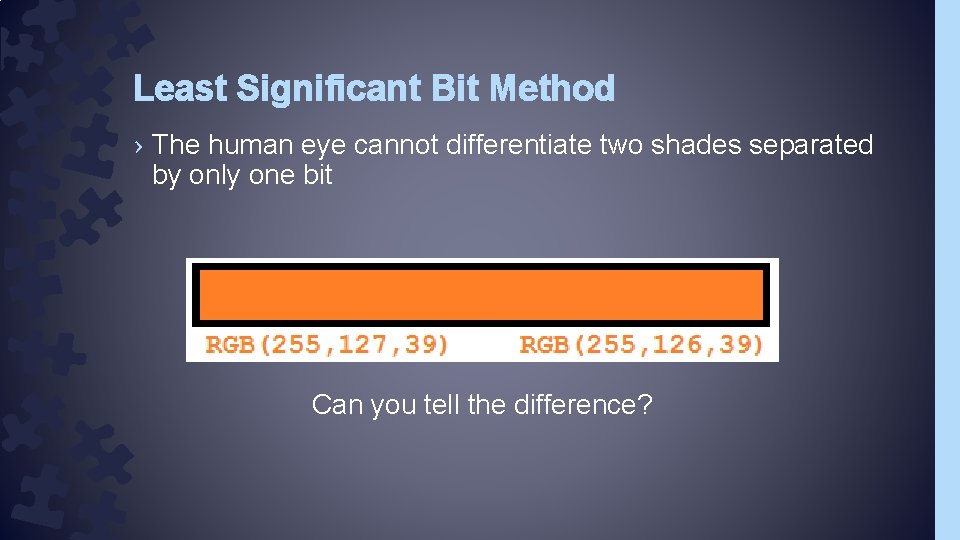 Least Significant Bit Method

› The human eye cannot differentiate two shades separated by only one bit

RGB(255,127,39) RGB(255,126,39)

Can you tell the difference?